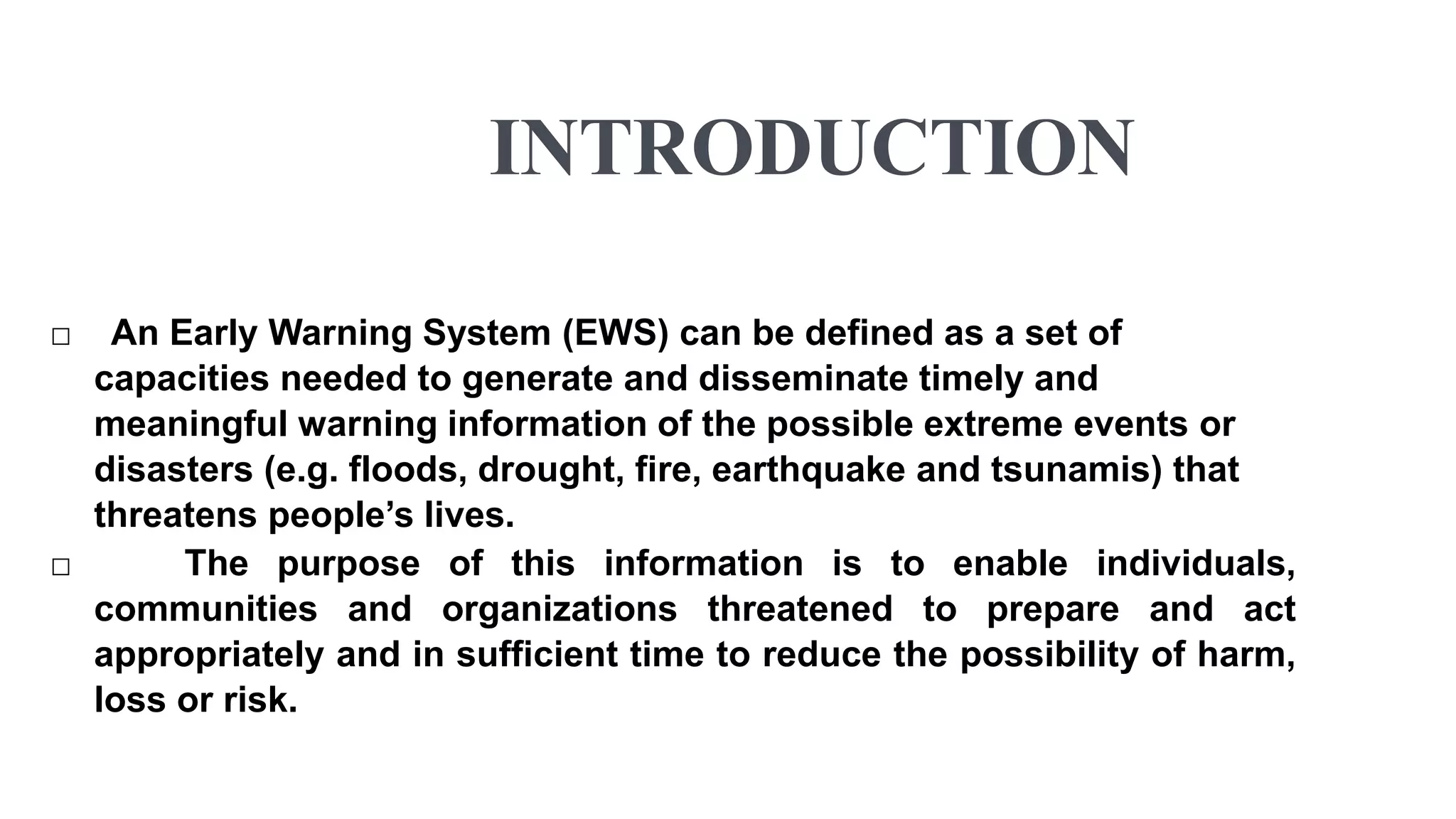 INTRODUCTION

□ An Early Warning System (EWS) can be defined as a set of capacities needed to generate and disseminate timely and meaningful warning information of the possible extreme events or disasters (e.g. floods, drought, fire, earthquake and tsunamis) that threatens people’s lives.

□ The purpose of this information is to enable individuals, communities and organizations threatened to prepare and act appropriately and in sufficient time to reduce the possibility of harm, loss or risk.